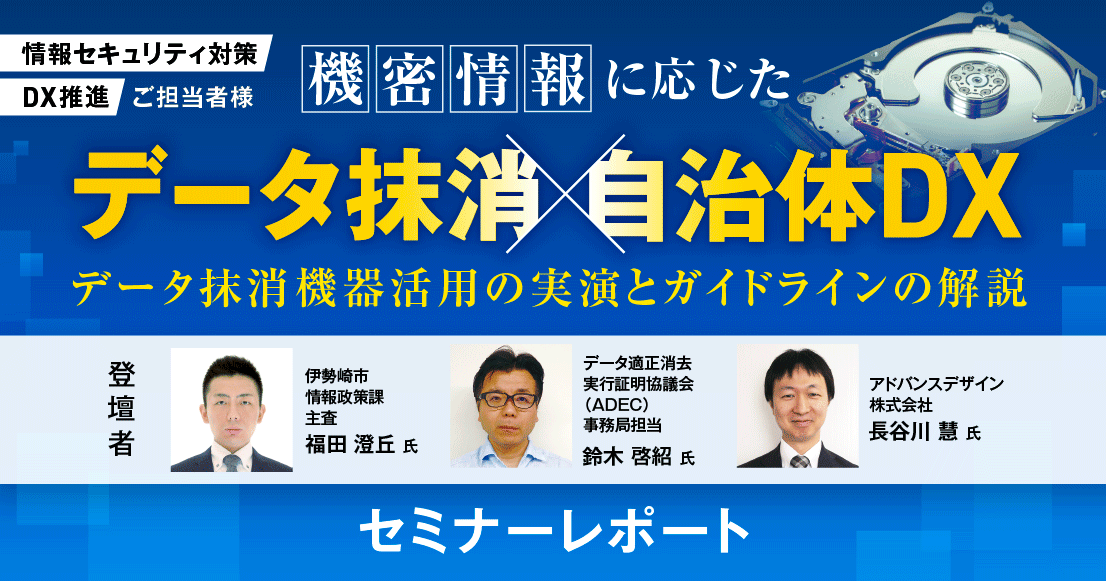 情報セキュリティ対策
DX推進 ご担当者様

機密情報に応じた

データ抹消×自治体DX

データ抹消機器活用の実演とガイドラインの解説

登壇者

伊勢崎市
情報政策課
主査
福田 澄丘 氏

データ適正消去
実行証明協議会
（ADEC）
事務局担当
鈴木 啓紹 氏

アドバンスデザイン
株式会社
長谷川 慧 氏

セミナーレポート